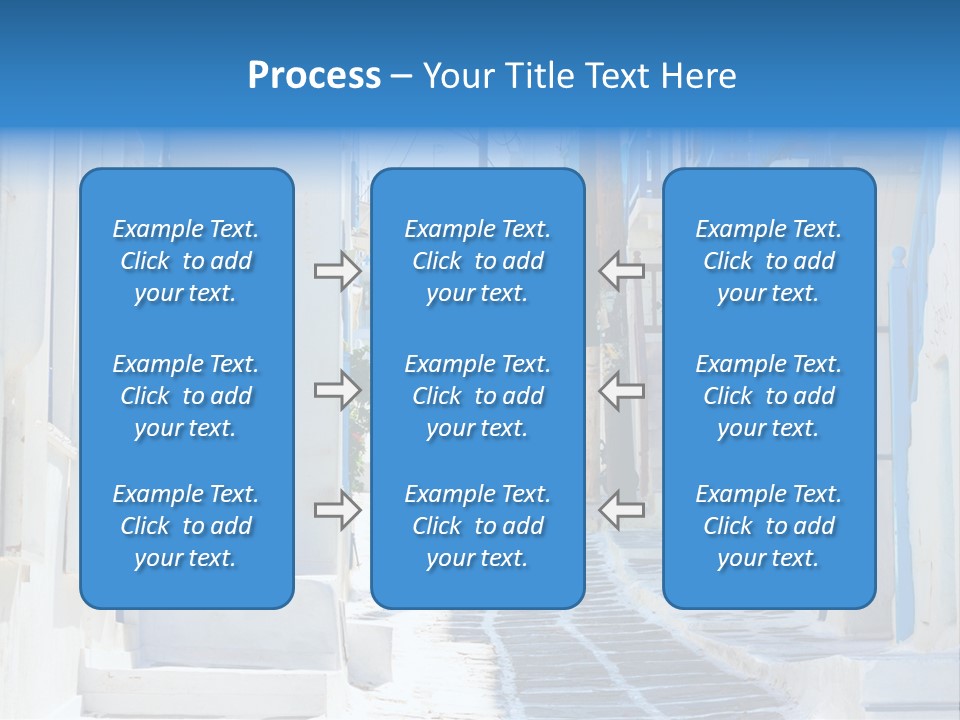 Process – Your Title Text Here

Example Text. Click to add your text.

Example Text. Click to add your text.

Example Text. Click to add your text.

Example Text. Click to add your text.

Example Text. Click to add your text.

Example Text. Click to add your text.

Example Text. Click to add your text.

Example Text. Click to add your text.

Example Text. Click to add your text.